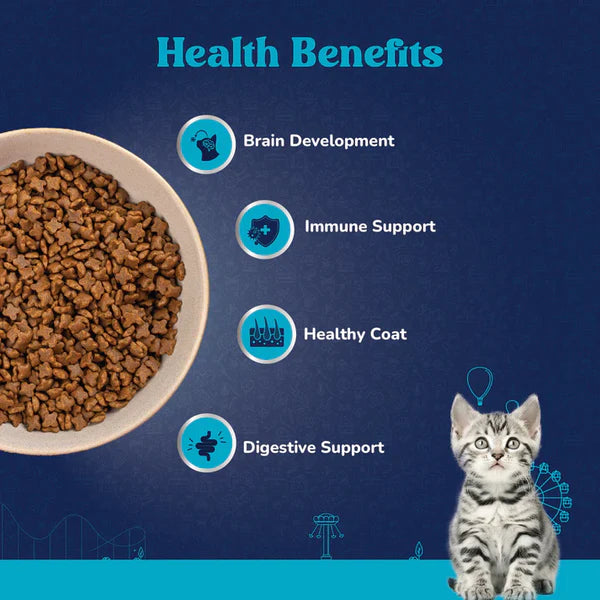 Health Benefits

Brain Development

Immune Support

Healthy Coat

Digestive Support